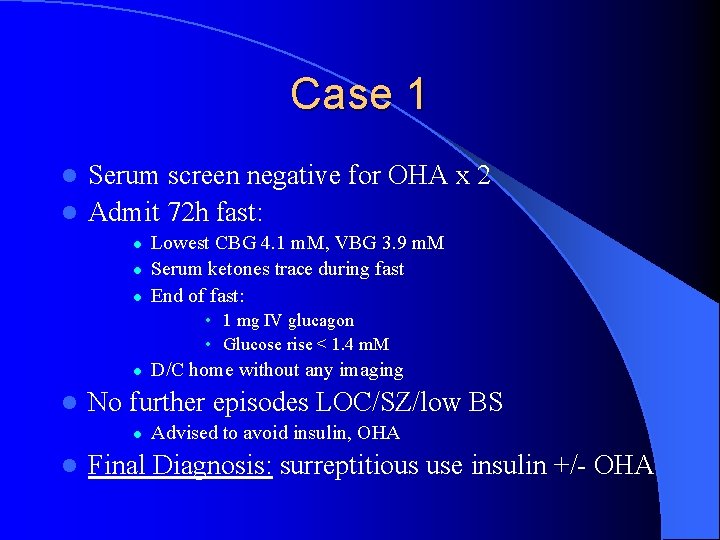 Case 1

- Serum screen negative for OHA x 2
- Admit 72h fast:
  - Lowest CBG 4.1 mM, VBG 3.9 mM
  - Serum ketones trace during fast
  - End of fast:
    - 1 mg IV glucagon
    - Glucose rise < 1.4 mM
  - D/C home without any imaging
- No further episodes LOC/SZ/low BS
  - Advised to avoid insulin, OHA
- Final Diagnosis: surreptitious use insulin +/- OHA